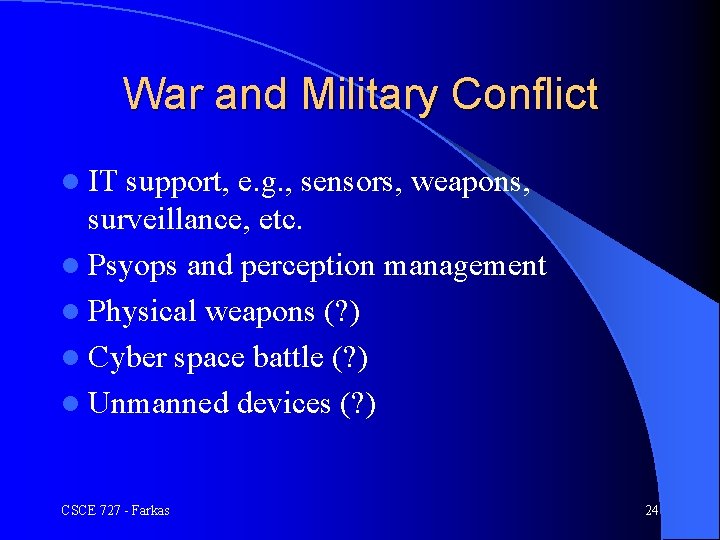 War and Military Conflict

- IT support, e.g., sensors, weapons, surveillance, etc.
- Psyops and perception management
- Physical weapons (?)
- Cyber space battle (?)
- Unmanned devices (?)

CSCE 727 - Farkas

24